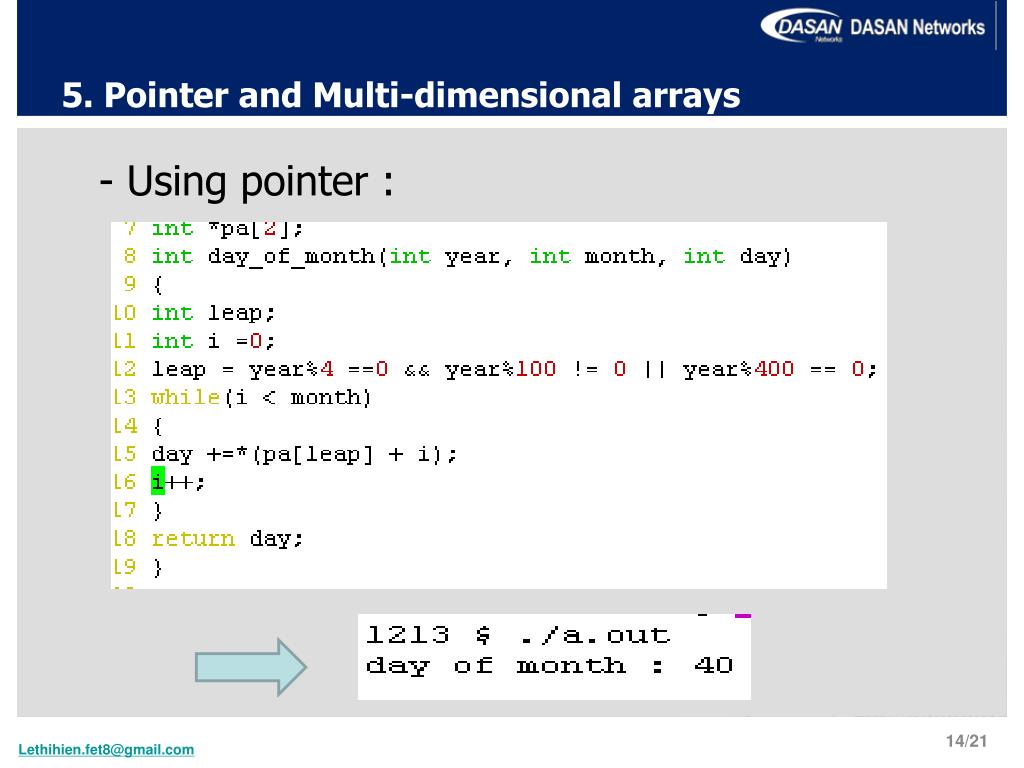 DASAN Networks DASAN Networks

5. Pointer and Multi-dimensional arrays

- Using pointer :

7 int *pa[2];
8 int day_of_month(int year, int month, int day)
9 {
10 int leap;
11 int i =0;
12 leap = year%4 ==0 && year%100 != 0 || year%400 == 0;
13 while(i < month)
14 {
15 day +=*(pa[leap] + i);
16 i++;
17 }
18 return day;
19 }

1213 $ ./a.out
day of month : 40

Lethihien.fet8@gmail.com

14/21